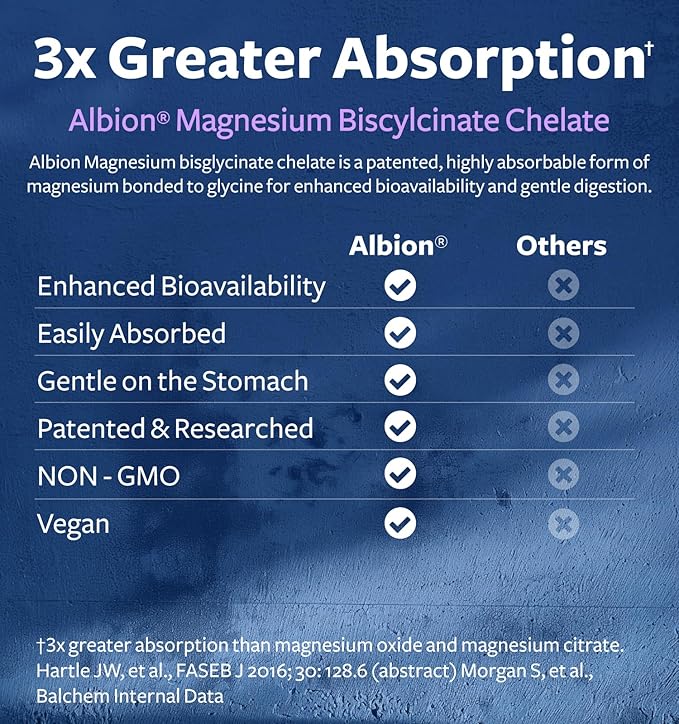 3x Greater Absorption†

Albion® Magnesium Biscylcinate Chelate

Albion Magnesium bisglycinate chelate is a patented, highly absorbable form of magnesium bonded to glycine for enhanced bioavailability and gentle digestion.

| | Albion® | Others |
|---|---|---|
| Enhanced Bioavailability | ✓ | ✗ |
| Easily Absorbed | ✓ | ✗ |
| Gentle on the Stomach | ✓ | ✗ |
| Patented & Researched | ✓ | ✗ |
| NON - GMO | ✓ | ✗ |
| Vegan | ✓ | ✗ |

†3x greater absorption than magnesium oxide and magnesium citrate. Hartle JW, et al., FASEB J 2016; 30: 128.6 (abstract) Morgan S, et al., Balchem Internal Data